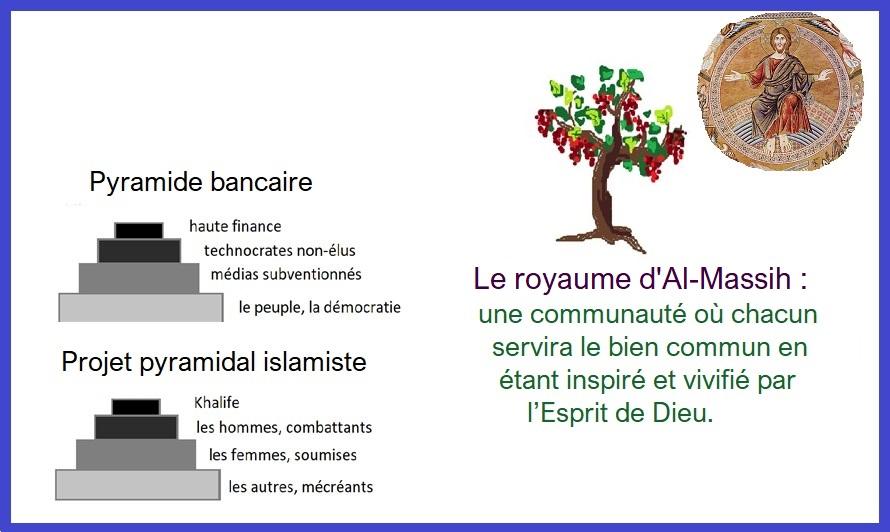 Pyramide bancaire

haute finance
technocrates non-élus
médias subventionnés
le peuple, la démocratie

Projet pyramidal islamiste

Khalife
les hommes, combattants
les femmes, soumises
les autres, mécréants

Le royaume d'Al-Massih :
une communauté où chacun servira le bien commun en étant inspiré et vivifié par l'Esprit de Dieu.